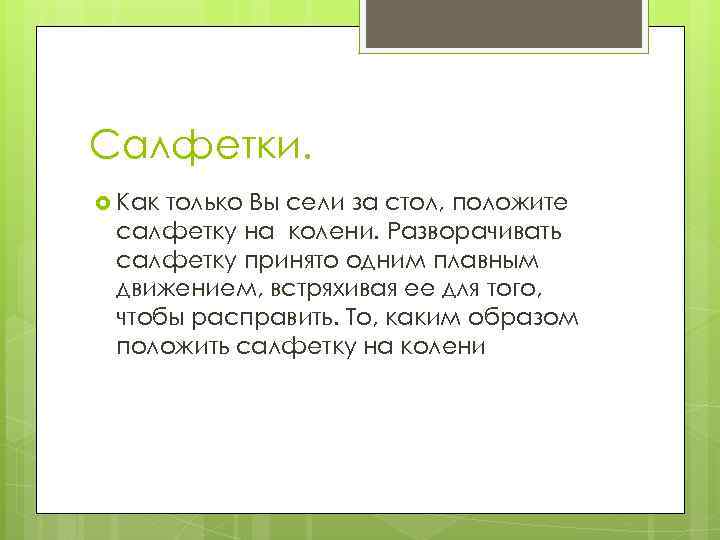 Салфетки.

Как только Вы сели за стол, положите салфетку на  колени. Разворачивать салфетку принято одним плавным движением, встряхивая ее для того, чтобы расправить. То, каким образом положить салфетку на колени